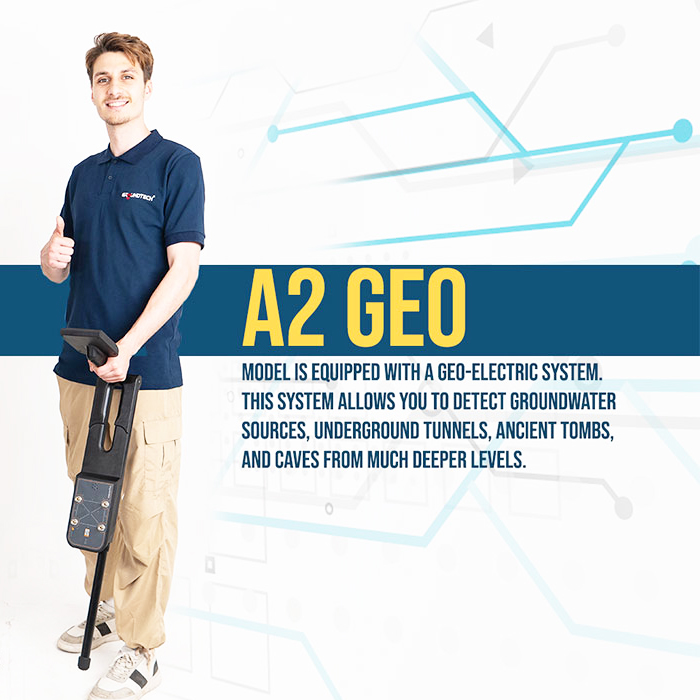 GROUNDTECH

A2 GEO

MODEL IS EQUIPPED WITH A GEO-ELECTRIC SYSTEM. THIS SYSTEM ALLOWS YOU TO DETECT GROUNDWATER SOURCES, UNDERGROUND TUNNELS, ANCIENT TOMBS, AND CAVES FROM MUCH DEEPER LEVELS.